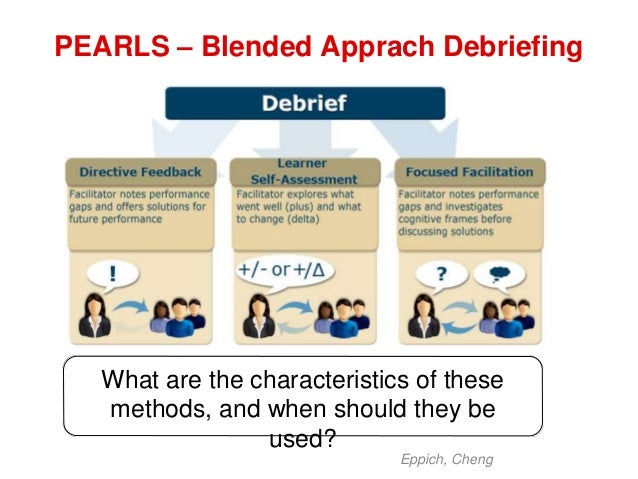 PEARLS – Blended Apprach Debriefing

Debrief

Directive Feedback
Facilitator notes performance gaps and offers solutions for future performance

!

Learner Self-Assessment
Facilitator explores what went well (plus) and what to change (delta)

+/- or +/Δ

Focused Facilitation
Facilitator notes performance gaps and investigates cognitive frames before discussing solutions

?

What are the characteristics of these methods, and when should they be used?

Eppich, Cheng